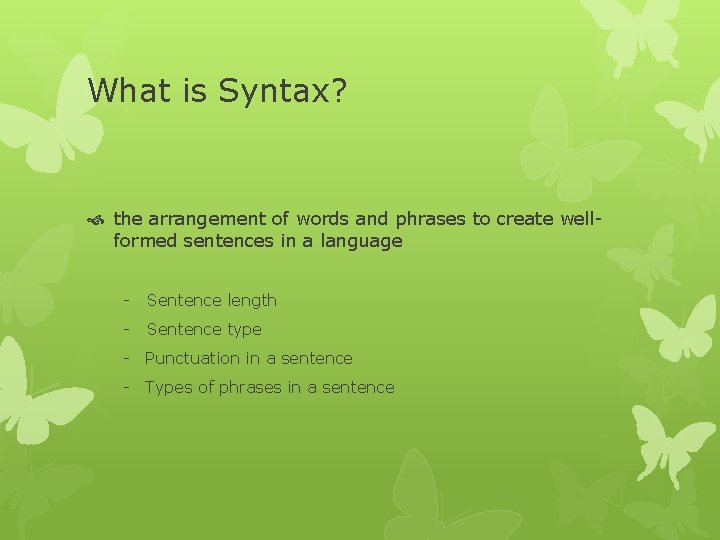 What is Syntax?

the arrangement of words and phrases to create well-formed sentences in a language

- Sentence length
- Sentence type
- Punctuation in a sentence
- Types of phrases in a sentence